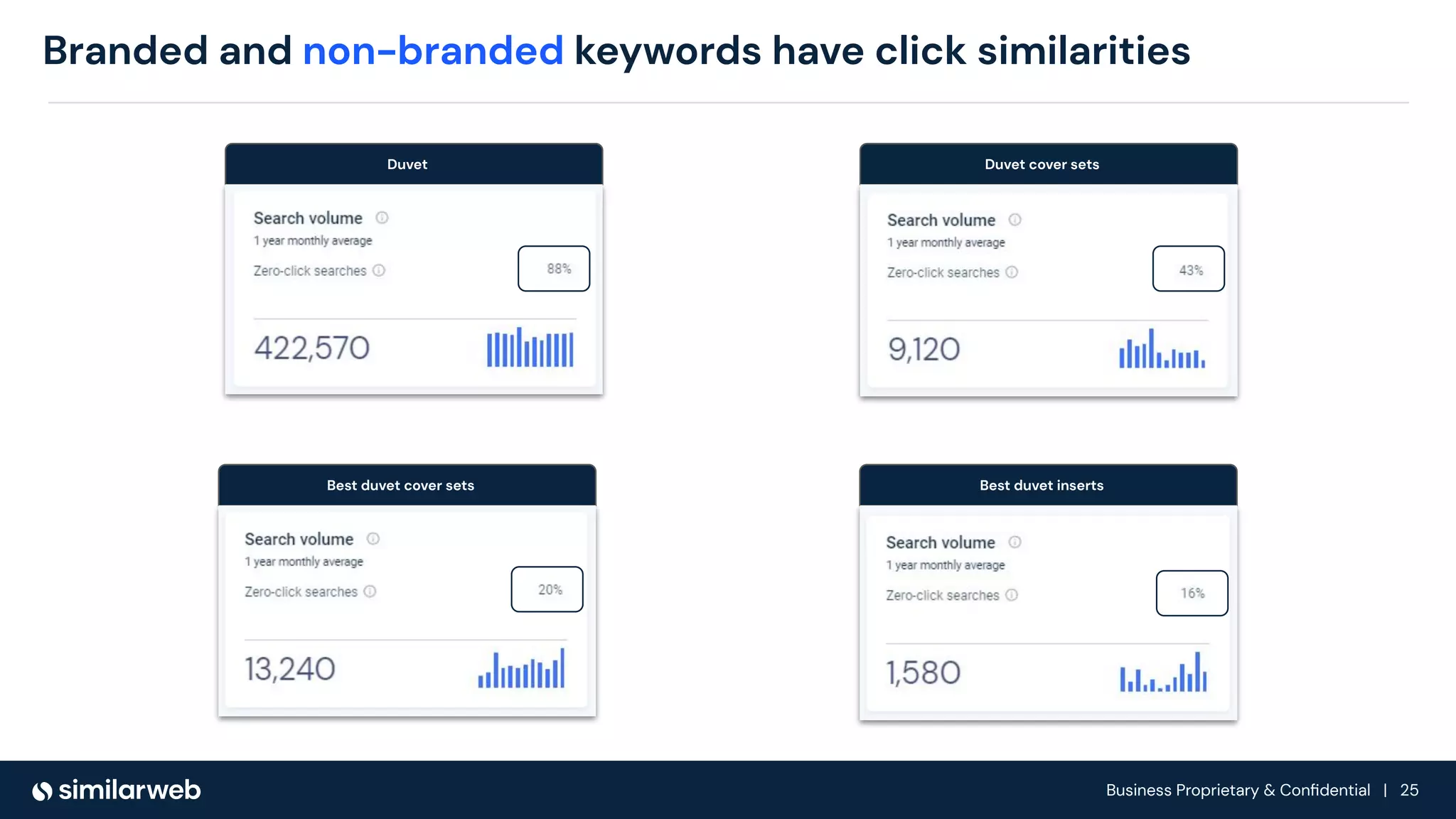 Branded and non-branded keywords have click similarities

Duvet

Search volume
1 year monthly average
Zero-click searches
88%
422,570

Duvet cover sets

Search volume
1 year monthly average
Zero-click searches
43%
9,120

Best duvet cover sets

Search volume
1 year monthly average
Zero-click searches
20%
13,240

Best duvet inserts

Search volume
1 year monthly average
Zero-click searches
16%
1,580

similarweb

Business Proprietary & Confidential | 25